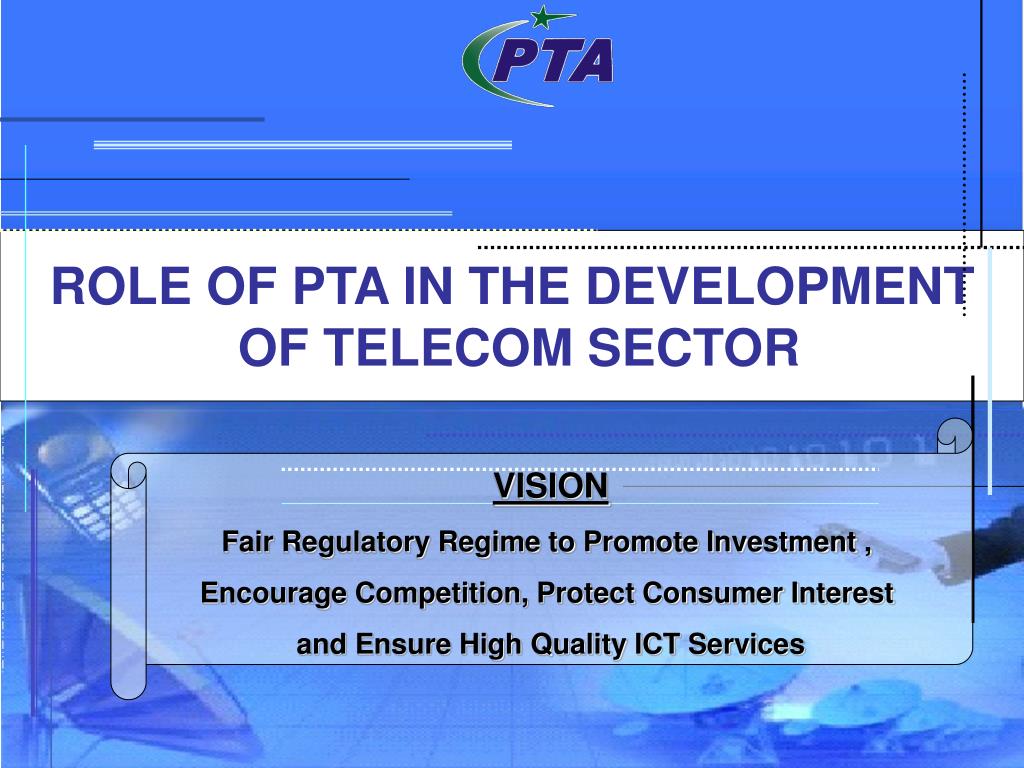 PTA

ROLE OF PTA IN THE DEVELOPMENT OF TELECOM SECTOR

VISION

Fair Regulatory Regime to Promote Investment , Encourage Competition, Protect Consumer Interest and Ensure High Quality ICT Services